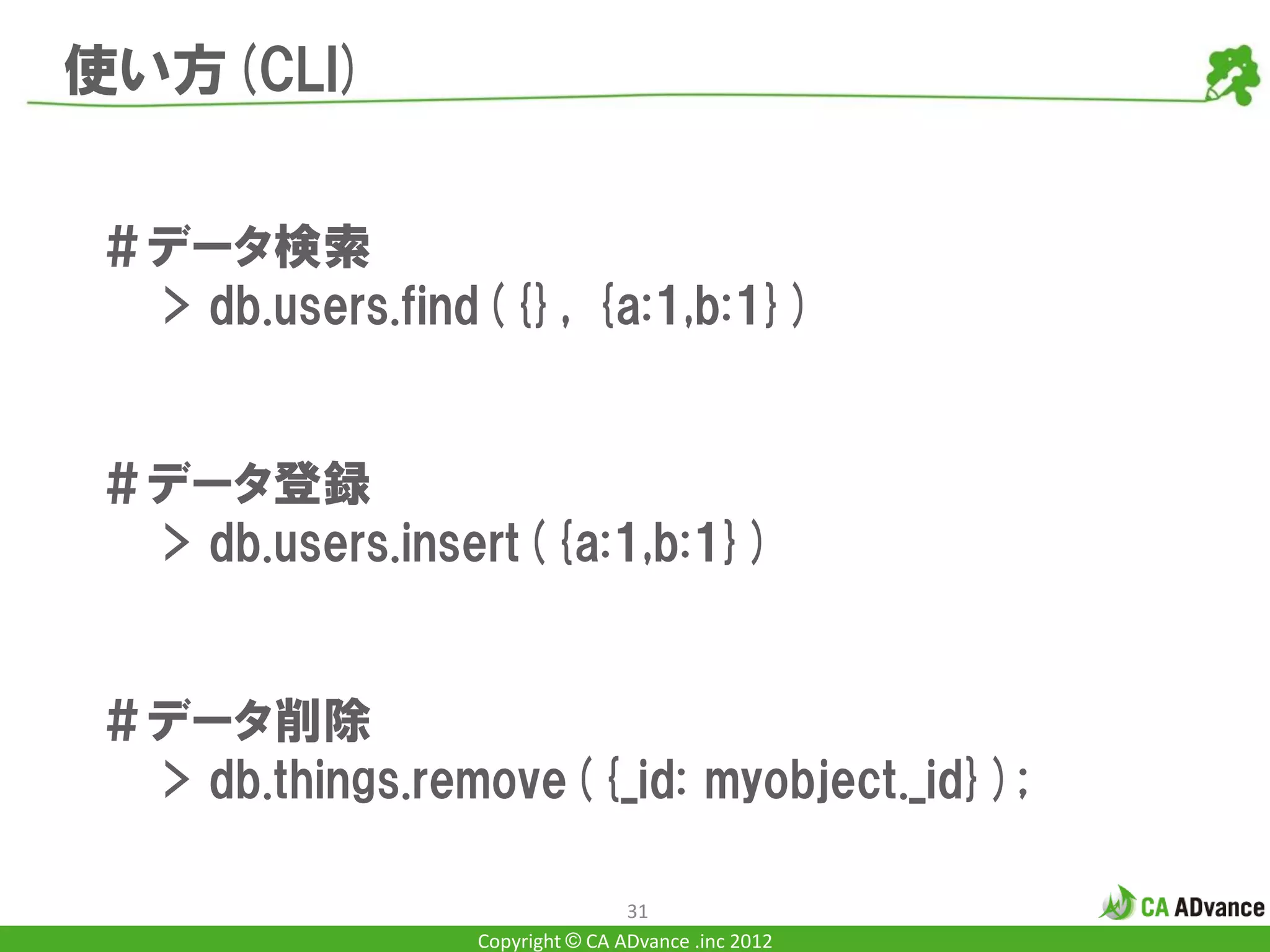 使い方 (CLI)

#データ検索
> db.users.find ( {} , {a:1,b:1} )

#データ登録
> db.users.insert ( {a:1,b:1} )

#データ削除
> db.things.remove ( {_id: myobject._id} ) ;

31

CA ADvance

Copyright © CA ADvance .inc 2012